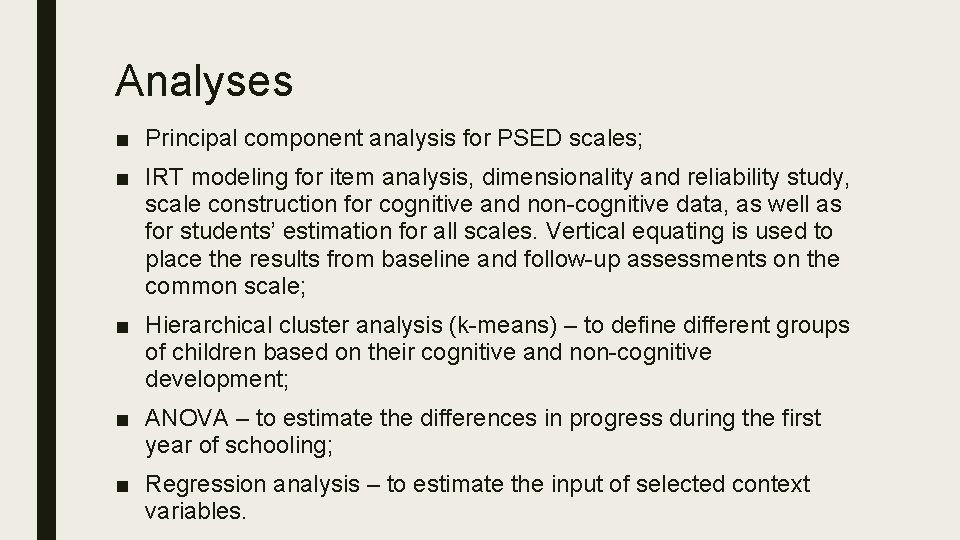 Analyses

■ Principal component analysis for PSED scales;

■ IRT modeling for item analysis, dimensionality and reliability study, scale construction for cognitive and non-cognitive data, as well as for students' estimation for all scales. Vertical equating is used to place the results from baseline and follow-up assessments on the common scale;

■ Hierarchical cluster analysis (k-means) – to define different groups of children based on their cognitive and non-cognitive development;

■ ANOVA – to estimate the differences in progress during the first year of schooling;

■ Regression analysis – to estimate the input of selected context variables.